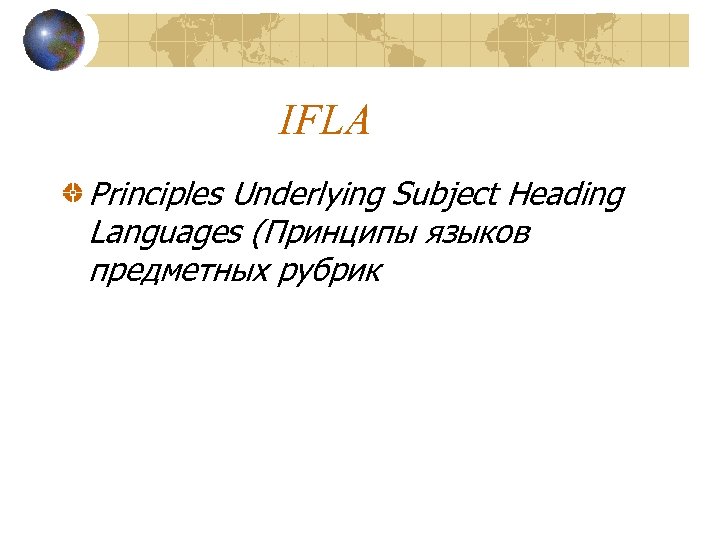 IFLA

Principles Underlying Subject Heading Languages (Принципы языков предметных рубрик